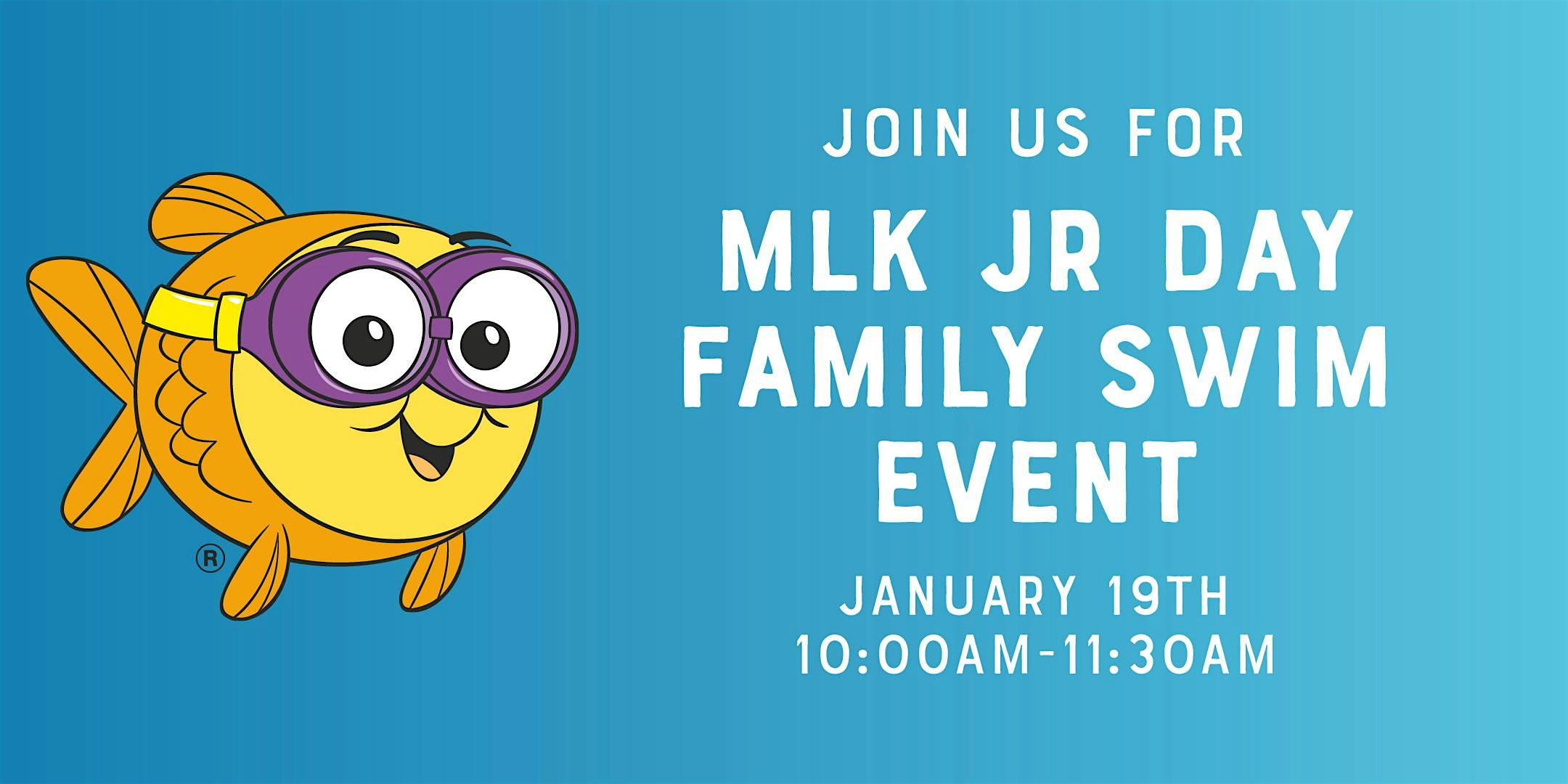 ®

JOIN US FOR

MLK JR DAY FAMILY SWIM EVENT

JANUARY 19TH
10:00AM-11:30AM